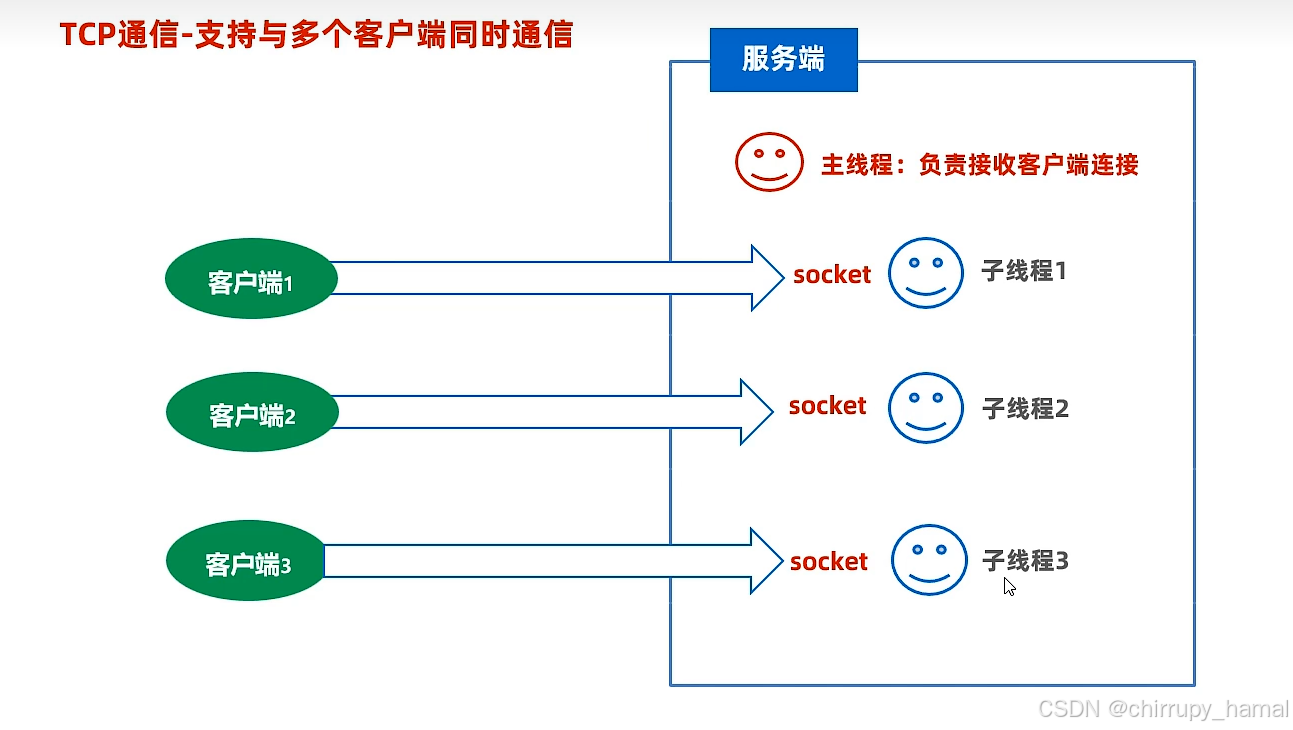 TCP通信-支持与多个客户端同时通信

服务端

主线程：负责接收客户端连接

客户端1

socket

子线程1

客户端2

socket

子线程2

客户端3

socket

子线程3

CSDN @chirrupy_hamal